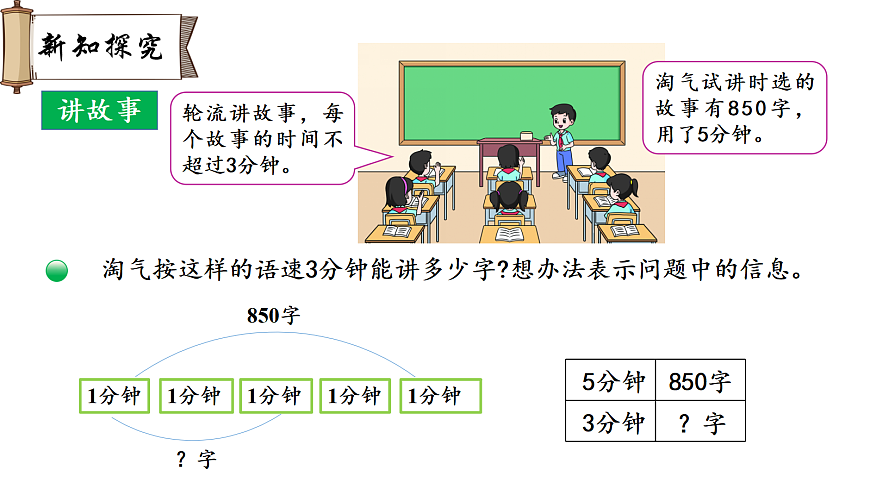 新知探究

讲故事

轮流讲故事，每个故事的时间不超过3分钟。

淘气试讲时选的故事有850字，用了5分钟。

淘气按这样的语速3分钟能讲多少字?想办法表示问题中的信息。

850字

1分钟 1分钟 1分钟 1分钟 1分钟

? 字

| 5分钟 | 850字 |
|---|---|
| 3分钟 | ? 字 |